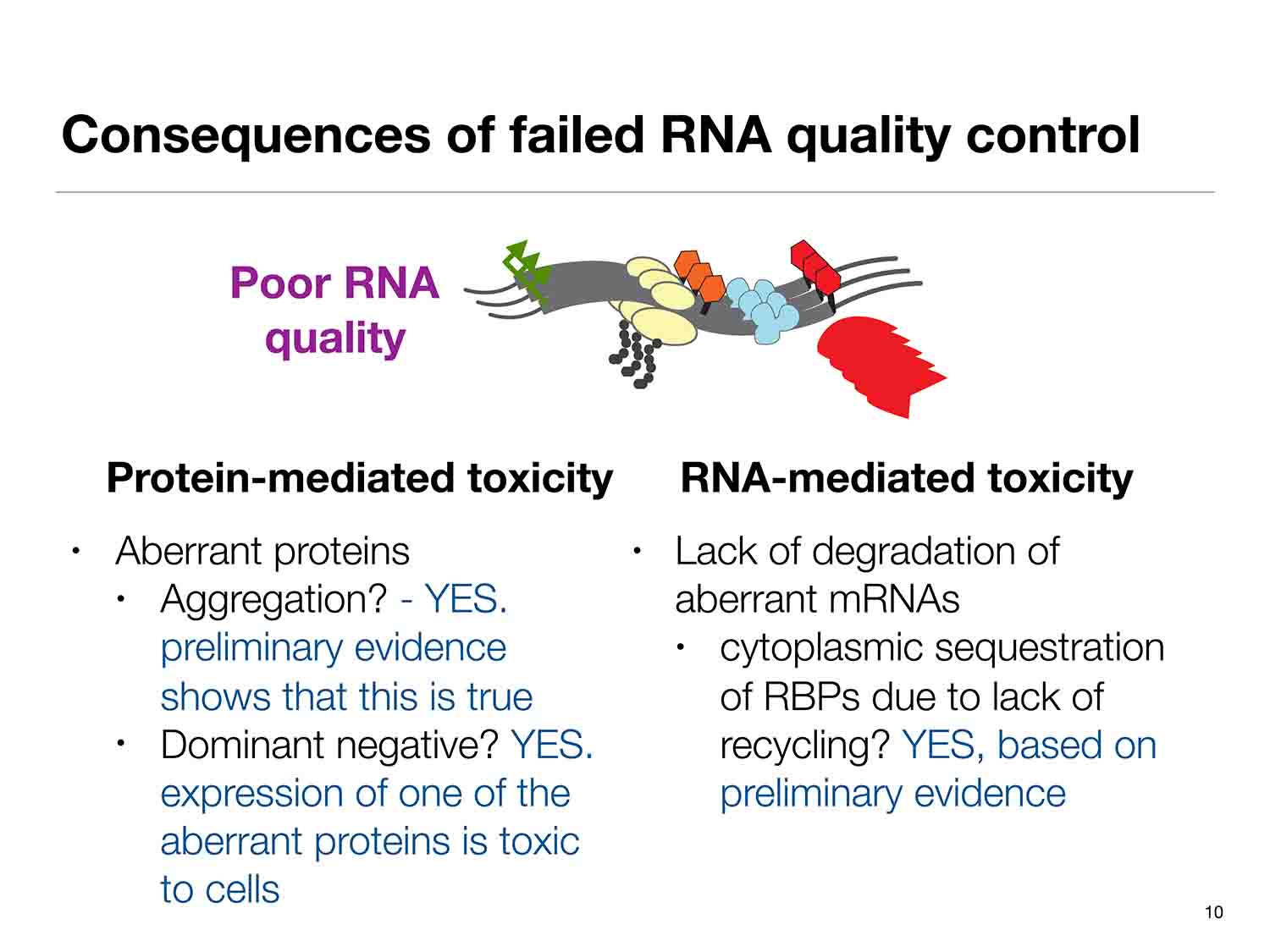 Consequences of failed RNA quality control

Poor RNA quality

Protein-mediated toxicity

• Aberrant proteins
  • Aggregation? - YES. preliminary evidence shows that this is true
  • Dominant negative? YES. expression of one of the aberrant proteins is toxic to cells

RNA-mediated toxicity

• Lack of degradation of aberrant mRNAs
  • cytoplasmic sequestration of RBPs due to lack of recycling? YES, based on preliminary evidence

10